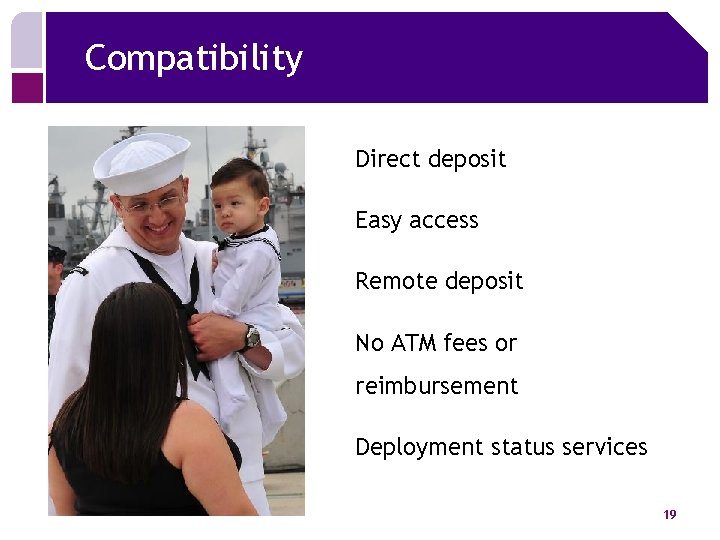 Compatibility

Direct deposit

Easy access

Remote deposit

No ATM fees or reimbursement

Deployment status services

19